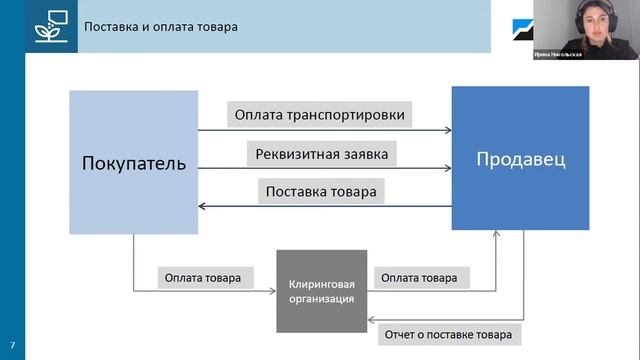 Поставка и оплата товара

Ирина Никольская

Покупатель

Оплата транспортировки

Реквизитная заявка

Поставка товара

Продавец

Оплата товара

Клиринговая организация

Оплата товара

Отчет о поставке товара

7